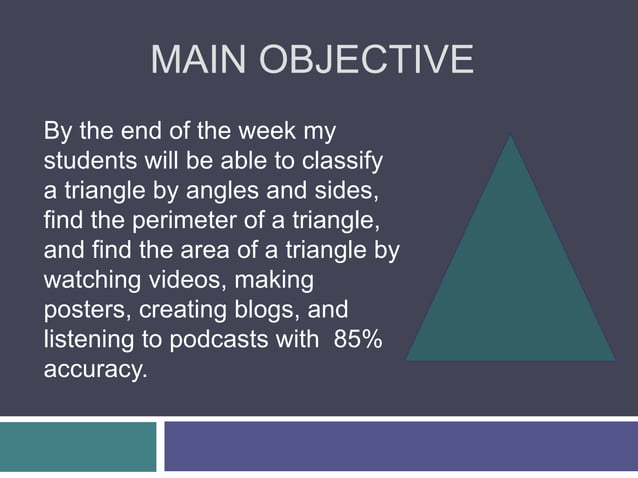 MAIN OBJECTIVE

By the end of the week my students will be able to classify a triangle by angles and sides, find the perimeter of a triangle, and find the area of a triangle by watching videos, making posters, creating blogs, and listening to podcasts with 85% accuracy.